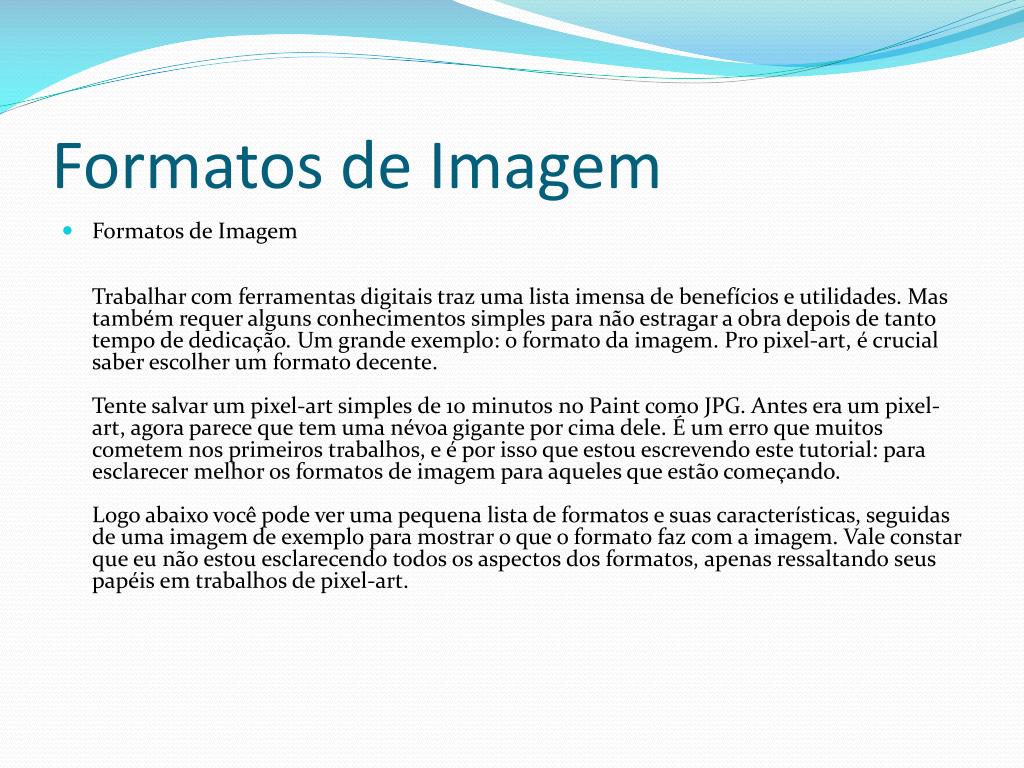 Formatos de Imagem

Formatos de Imagem

Trabalhar com ferramentas digitais traz uma lista imensa de benefícios e utilidades. Mas também requer alguns conhecimentos simples para não estragar a obra depois de tanto tempo de dedicação. Um grande exemplo: o formato da imagem. Pro pixel-art, é crucial saber escolher um formato decente.

Tente salvar um pixel-art simples de 10 minutos no Paint como JPG. Antes era um pixel-art, agora parece que tem uma névoa gigante por cima dele. É um erro que muitos cometem nos primeiros trabalhos, e é por isso que estou escrevendo este tutorial: para esclarecer melhor os formatos de imagem para aqueles que estão começando.

Logo abaixo você pode ver uma pequena lista de formatos e suas características, seguidas de uma imagem de exemplo para mostrar o que o formato faz com a imagem. Vale constar que eu não estou esclarecendo todos os aspectos dos formatos, apenas ressaltando seus papéis em trabalhos de pixel-art.